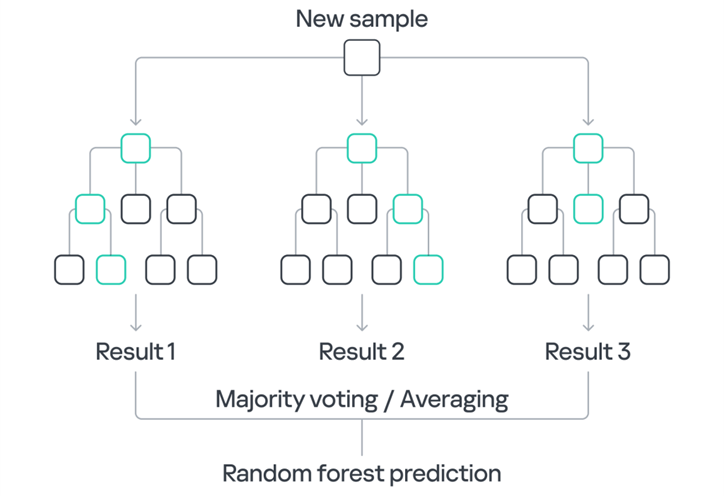 New sample

Result 1

Result 2

Result 3

Majority voting / Averaging

Random forest prediction